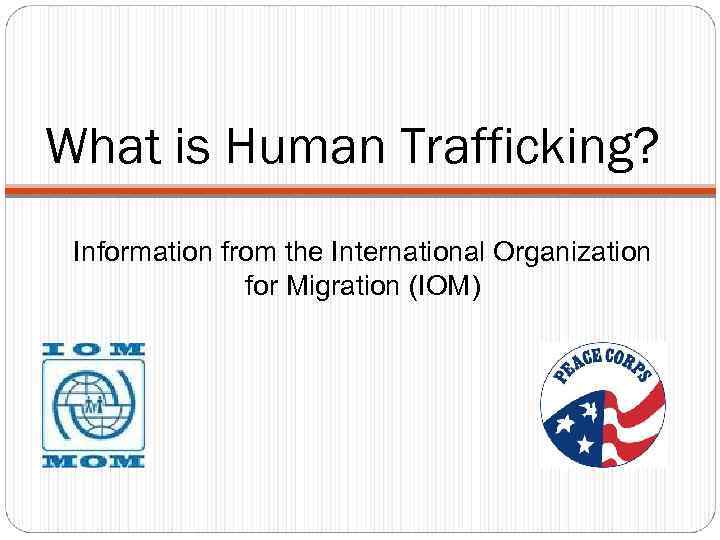 What is Human Trafficking?

Information from the International Organization for Migration (IOM)

IOM
MOM

PEACE CORPS